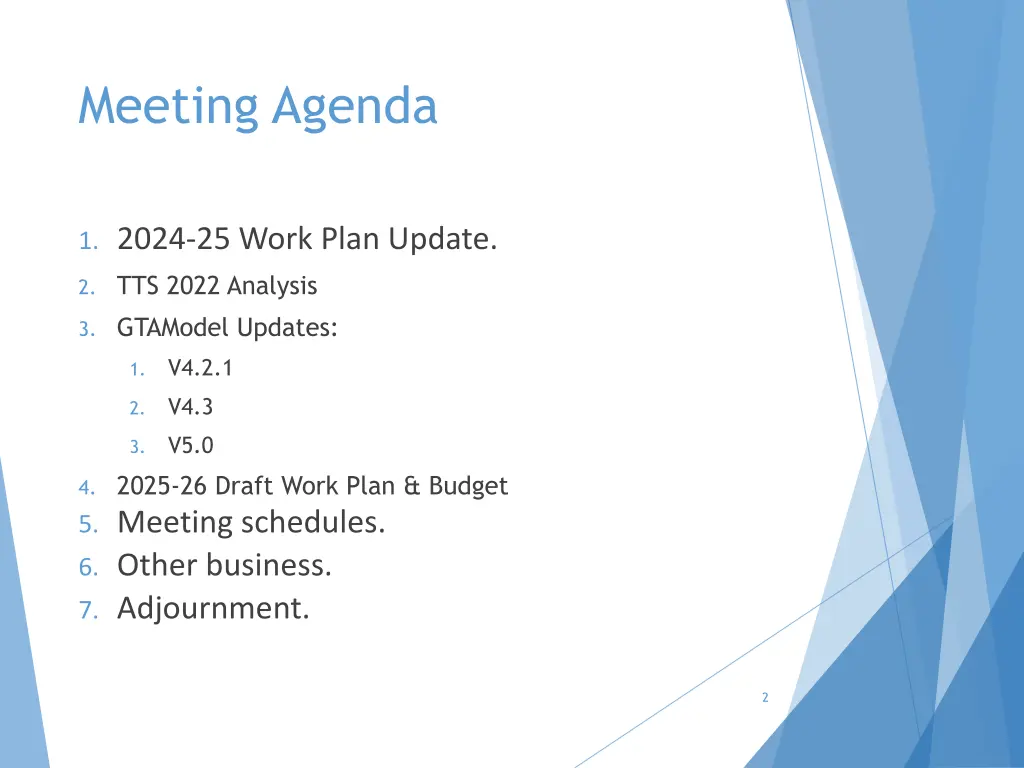 Meeting Agenda

1. 2024-25 Work Plan Update.
2. TTS 2022 Analysis
3. GTAModel Updates:
   1. V4.2.1
   2. V4.3
   3. V5.0
4. 2025-26 Draft Work Plan & Budget
5. Meeting schedules.
6. Other business.
7. Adjournment.

2